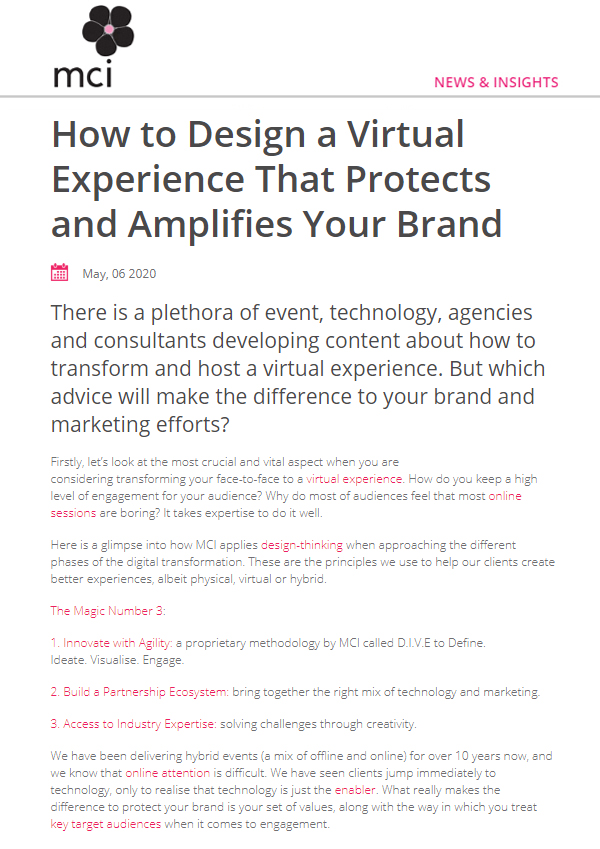 mci

NEWS & INSIGHTS

How to Design a Virtual Experience That Protects and Amplifies Your Brand

May, 06 2020

There is a plethora of event, technology, agencies and consultants developing content about how to transform and host a virtual experience. But which advice will make the difference to your brand and marketing efforts?

Firstly, let's look at the most crucial and vital aspect when you are considering transforming your face-to-face to a virtual experience. How do you keep a high level of engagement for your audience? Why do most of audiences feel that most online sessions are boring? It takes expertise to do it well.

Here is a glimpse into how MCI applies design-thinking when approaching the different phases of the digital transformation. These are the principles we use to help our clients create better experiences, albeit physical, virtual or hybrid.

The Magic Number 3:

1. Innovate with Agility: a proprietary methodology by MCI called D.I.V.E to Define. Ideate. Visualise. Engage.

2. Build a Partnership Ecosystem: bring together the right mix of technology and marketing.

3. Access to Industry Expertise: solving challenges through creativity.

We have been delivering hybrid events (a mix of offline and online) for over 10 years now, and we know that online attention is difficult. We have seen clients jump immediately to technology, only to realise that technology is just the enabler. What really makes the difference to protect your brand is your set of values, along with the way in which you treat key target audiences when it comes to engagement.